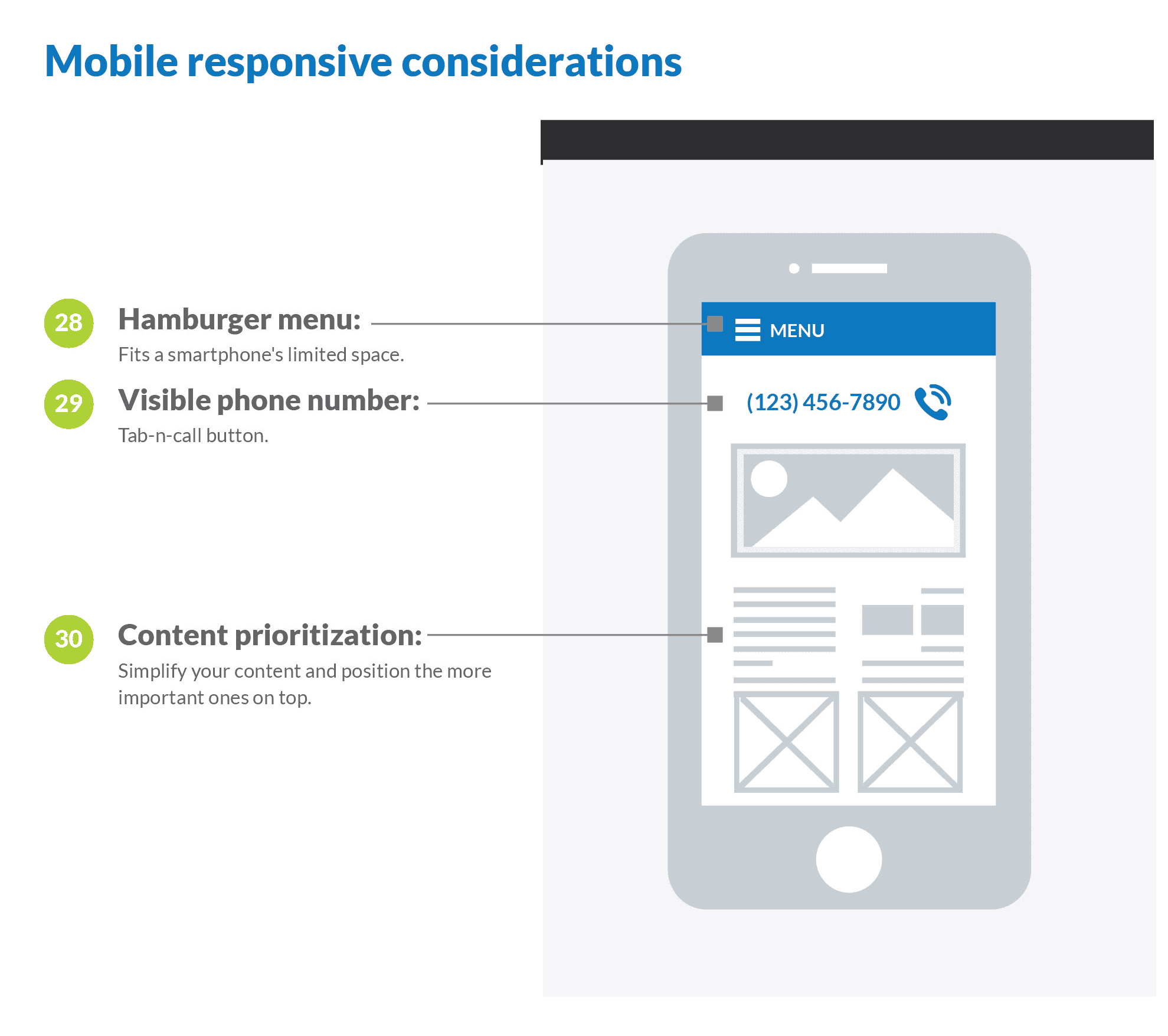 Mobile responsive considerations

28 Hamburger menu:
Fits a smartphone's limited space.

29 Visible phone number:
Tab-n-call button.

30 Content prioritization:
Simplify your content and position the more important ones on top.

MENU

(123) 456-7890